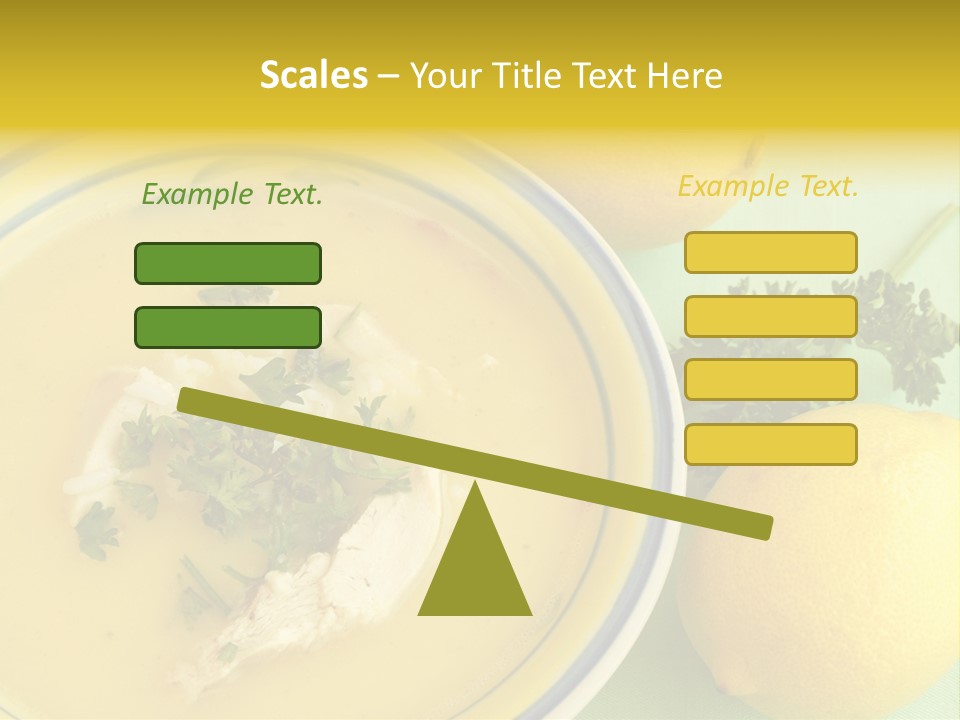 Scales – Your Title Text Here

Example Text.

Example Text.